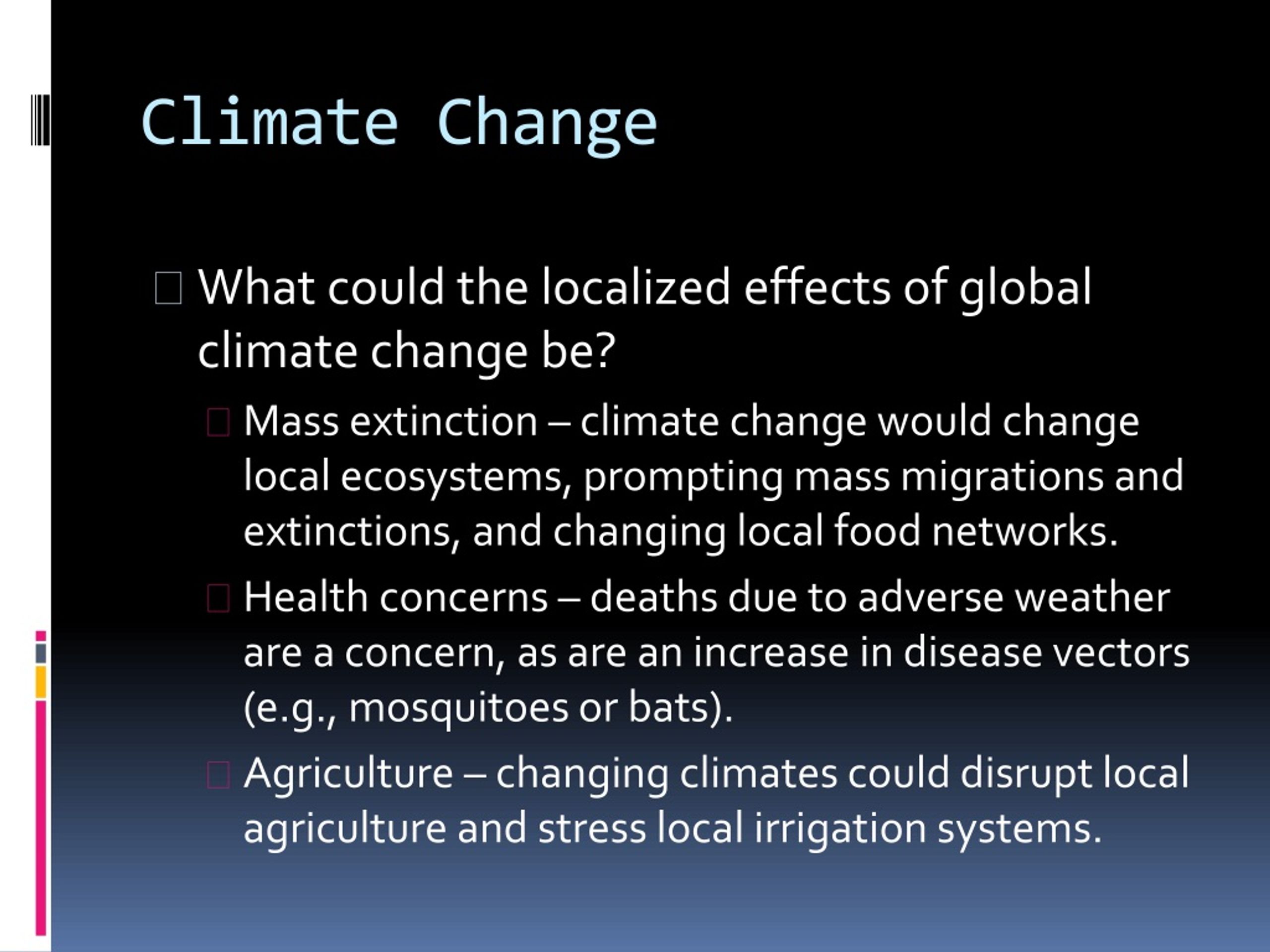 Climate Change

What could the localized effects of global climate change be?

Mass extinction – climate change would change local ecosystems, prompting mass migrations and extinctions, and changing local food networks.

Health concerns – deaths due to adverse weather are a concern, as are an increase in disease vectors (e.g., mosquitoes or bats).

Agriculture – changing climates could disrupt local agriculture and stress local irrigation systems.